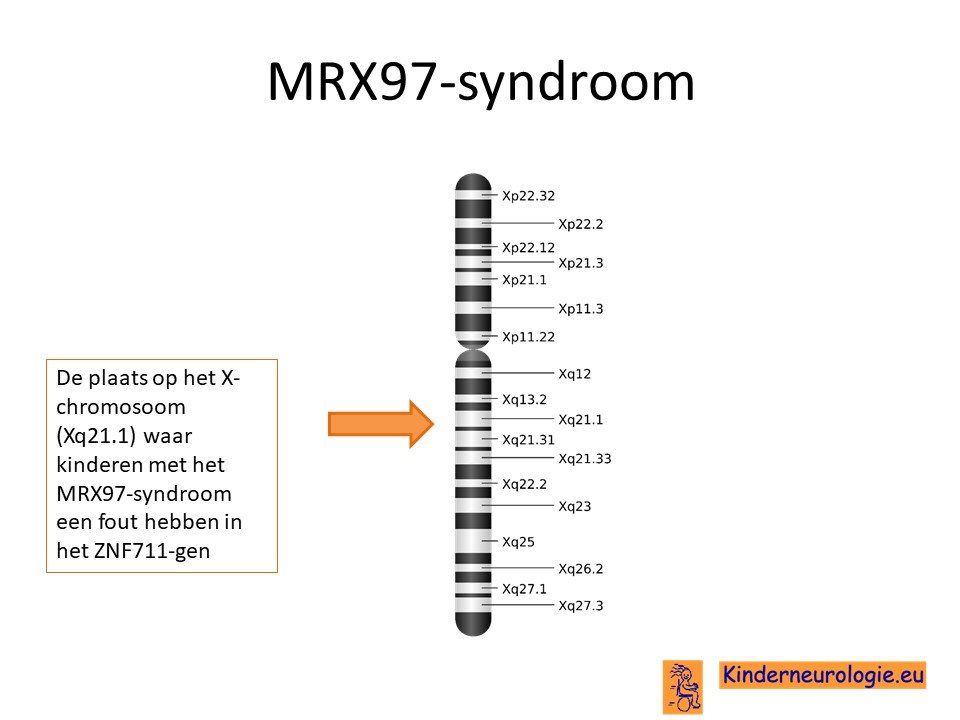 MRX97-syndroom

De plaats op het X-chromosoom (Xq21.1) waar kinderen met het MRX97-syndroom een fout hebben in het ZNF711-gen

Xp22.32
Xp22.2
Xp22.12
Xp21.3
Xp21.1
Xp11.3
Xp11.22
Xq12
Xq13.2
Xq21.1
Xq21.31
Xq21.33
Xq22.2
Xq23
Xq25
Xq26.2
Xq27.1
Xq27.3

Kinderneurologie.eu